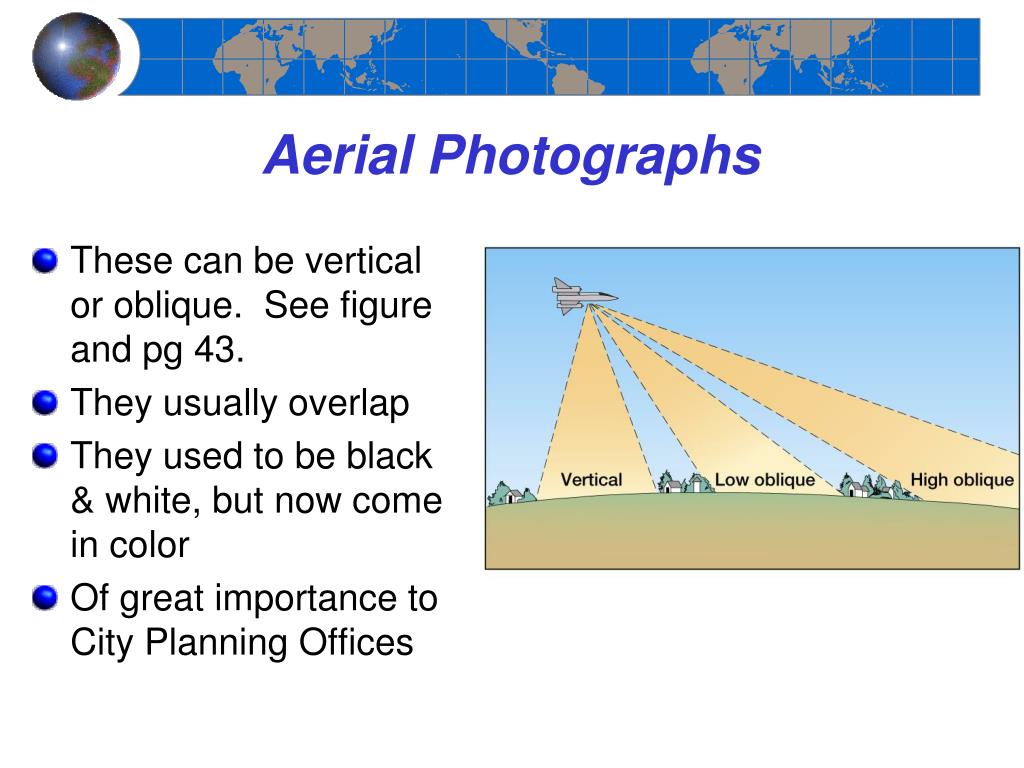 Aerial Photographs

These can be vertical or oblique.  See figure and pg 43.

They usually overlap

They used to be black & white, but now come in color

Of great importance to City Planning Offices

Vertical

Low oblique

High oblique